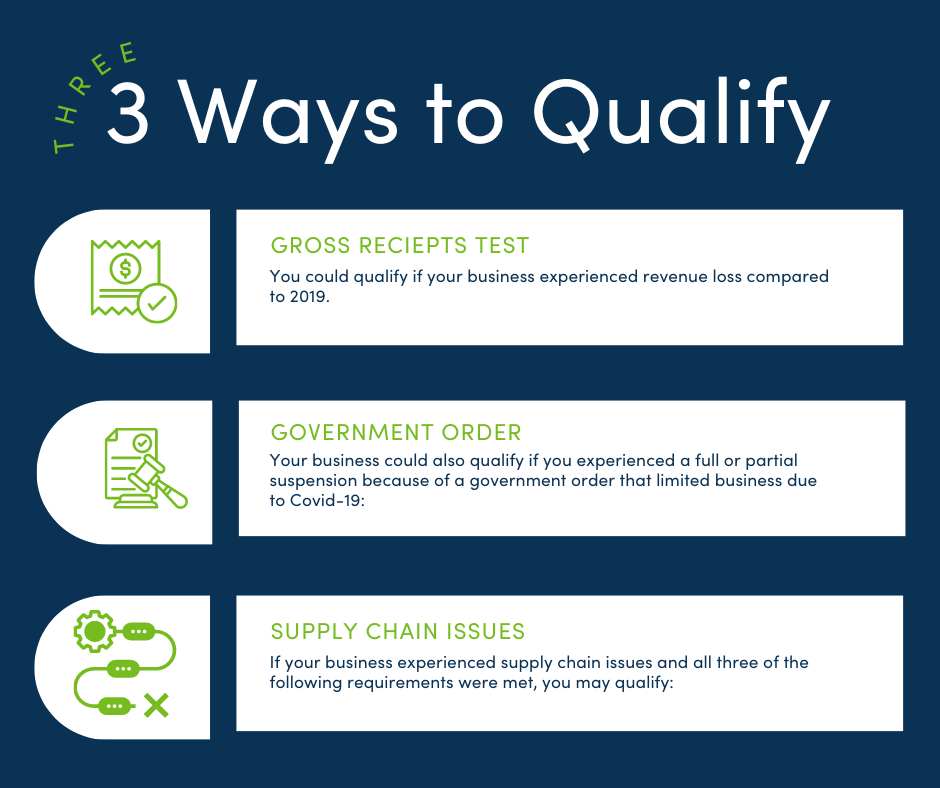 THREE
3 Ways to Qualify

GROSS RECIEPTS TEST
You could qualify if your business experienced revenue loss compared to 2019.

GOVERNMENT ORDER
Your business could also qualify if you experienced a full or partial suspension because of a government order that limited business due to Covid-19:

SUPPLY CHAIN ISSUES
If your business experienced supply chain issues and all three of the following requirements were met, you may qualify: